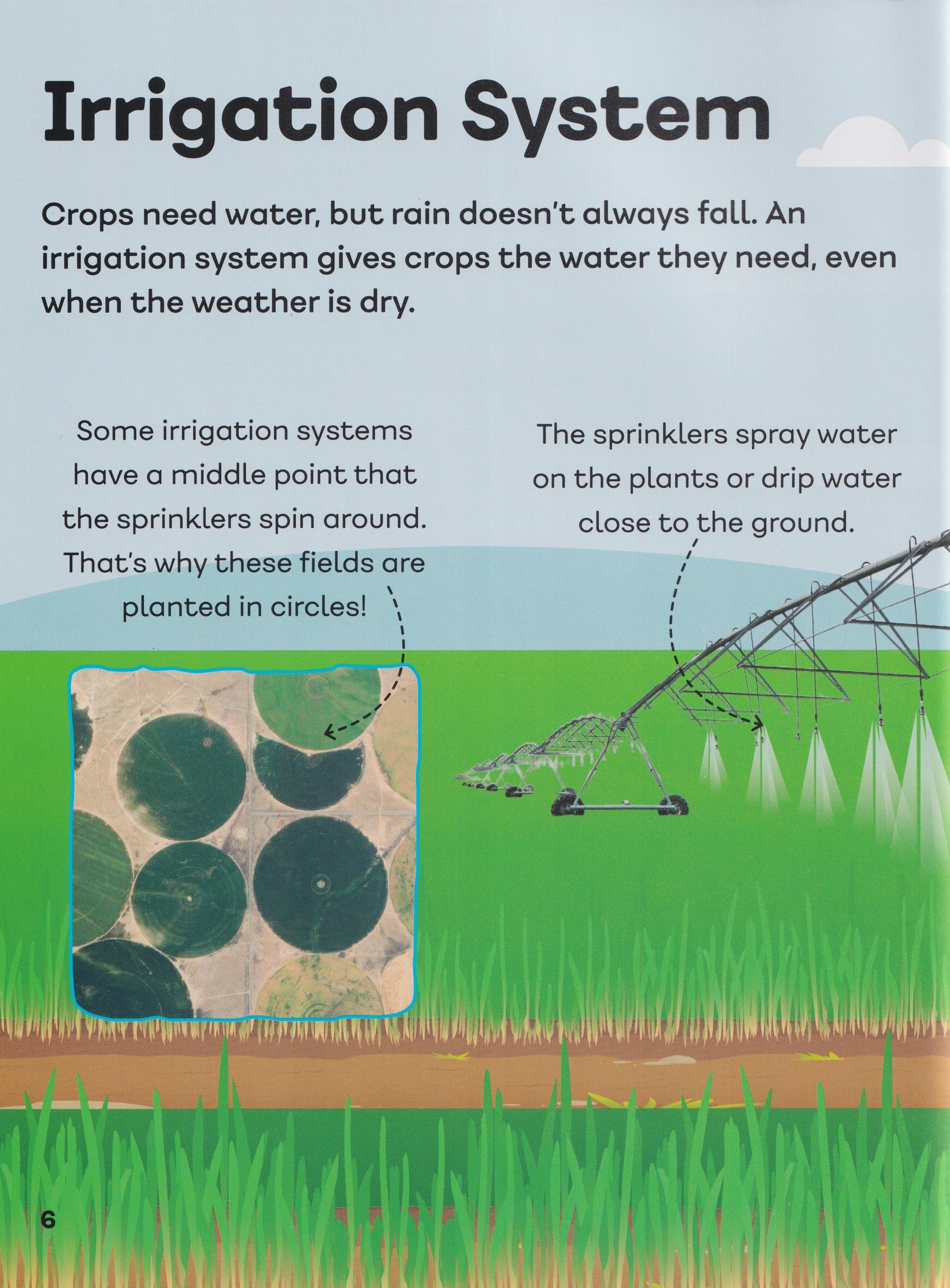 Irrigation System

Crops need water, but rain doesn't always fall. An irrigation system gives crops the water they need, even when the weather is dry.

Some irrigation systems have a middle point that the sprinklers spin around. That's why these fields are planted in circles!

The sprinklers spray water on the plants or drip water close to the ground.

6